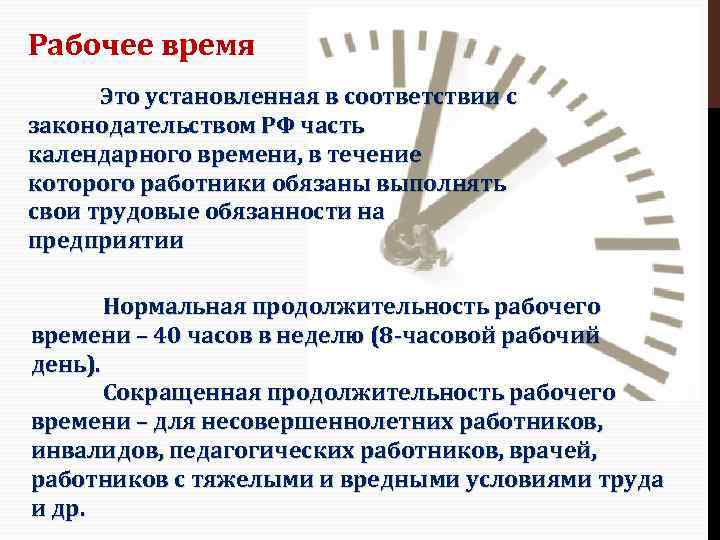 Рабочее время

Это установленная в соответствии с законодательством РФ часть календарного времени, в течение которого работники обязаны выполнять свои трудовые обязанности на предприятии

Нормальная продолжительность рабочего времени – 40 часов в неделю (8-часовой рабочий день).

Сокращенная продолжительность рабочего времени – для несовершеннолетних работников, инвалидов, педагогических работников, врачей, работников с тяжелыми и вредными условиями труда и др.